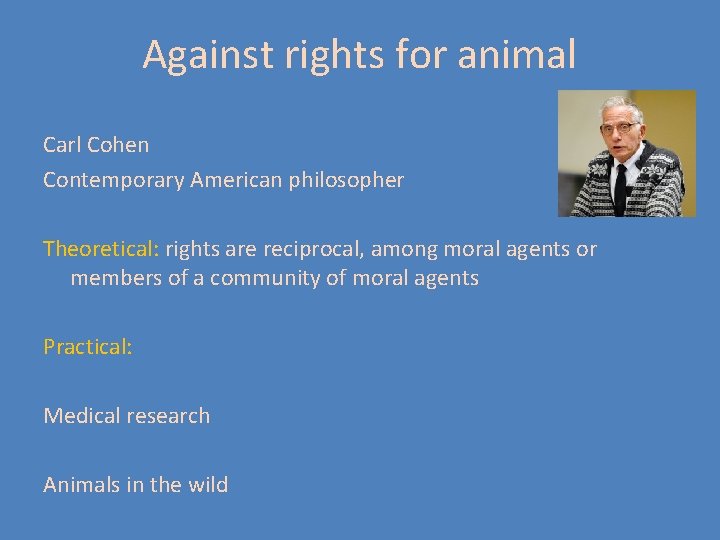 Against rights for animal

Carl Cohen

Contemporary American philosopher

Theoretical: rights are reciprocal, among moral agents or members of a community of moral agents

Practical:

Medical research

Animals in the wild